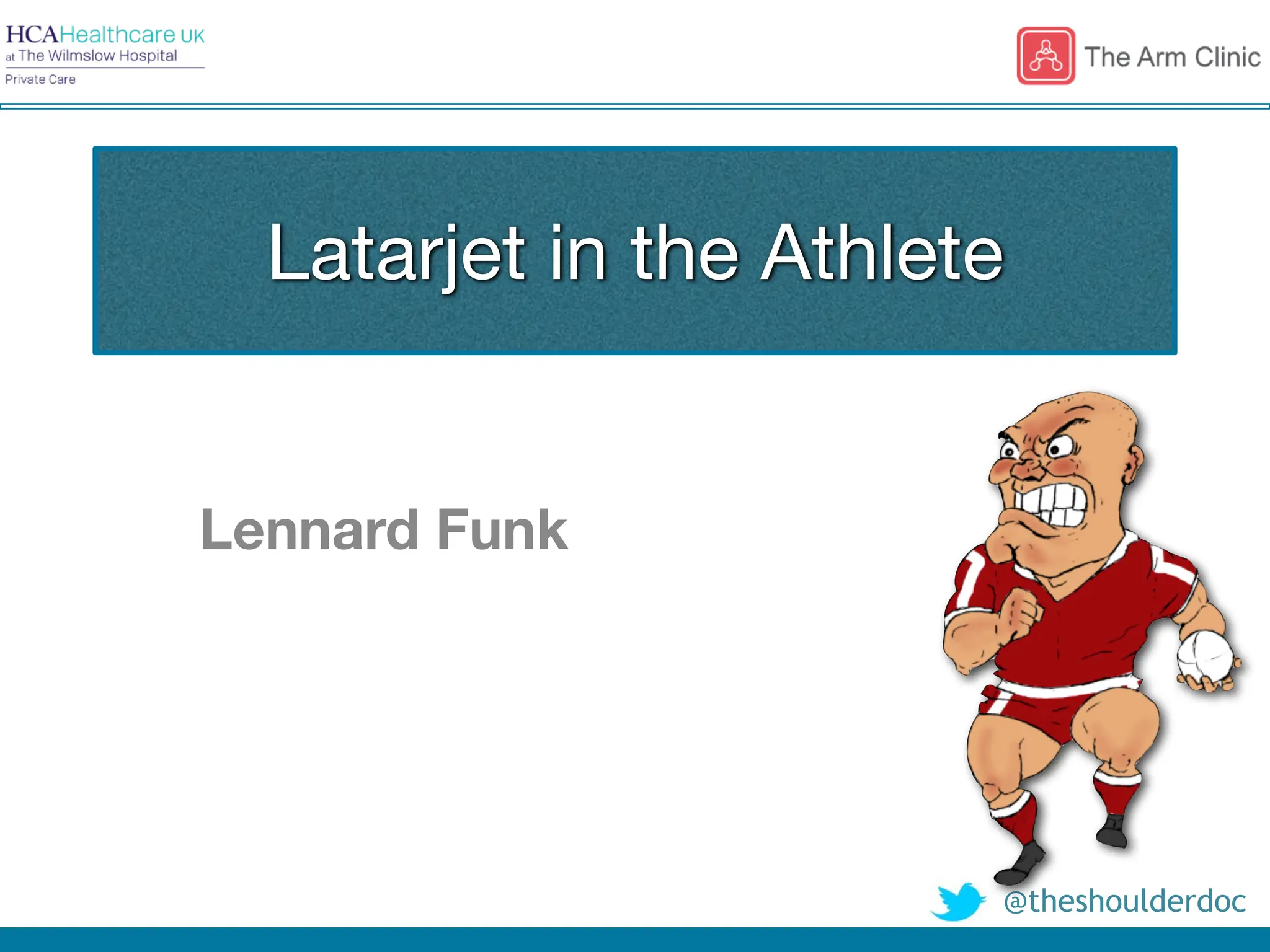 HCAHealthcare UK
at The Wilmslow Hospital
Private Care

The Arm Clinic

Latarjet in the Athlete

Lennard Funk

@theshoulderdoc